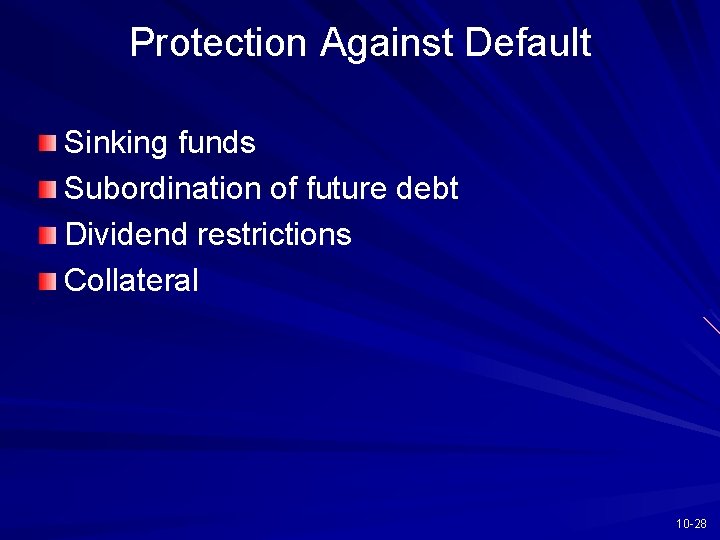 Protection Against Default

Sinking funds
Subordination of future debt
Dividend restrictions
Collateral

10-28